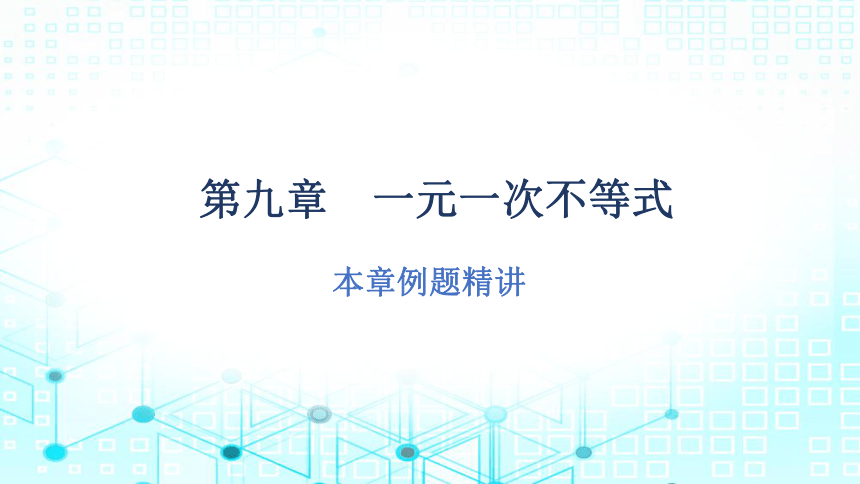 第九章　一元一次不等式

本章例题精讲